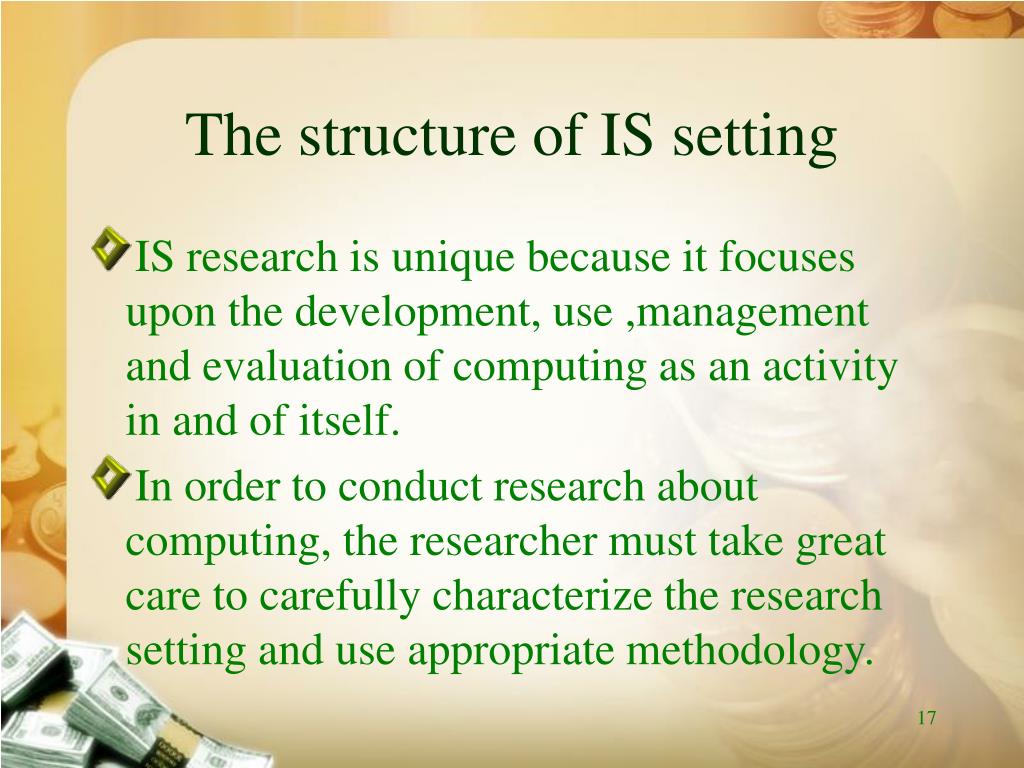 The structure of IS setting

IS research is unique because it focuses upon the development, use ,management and evaluation of computing as an activity in and of itself.

In order to conduct research about computing, the researcher must take great care to carefully characterize the research setting and use appropriate methodology.

17